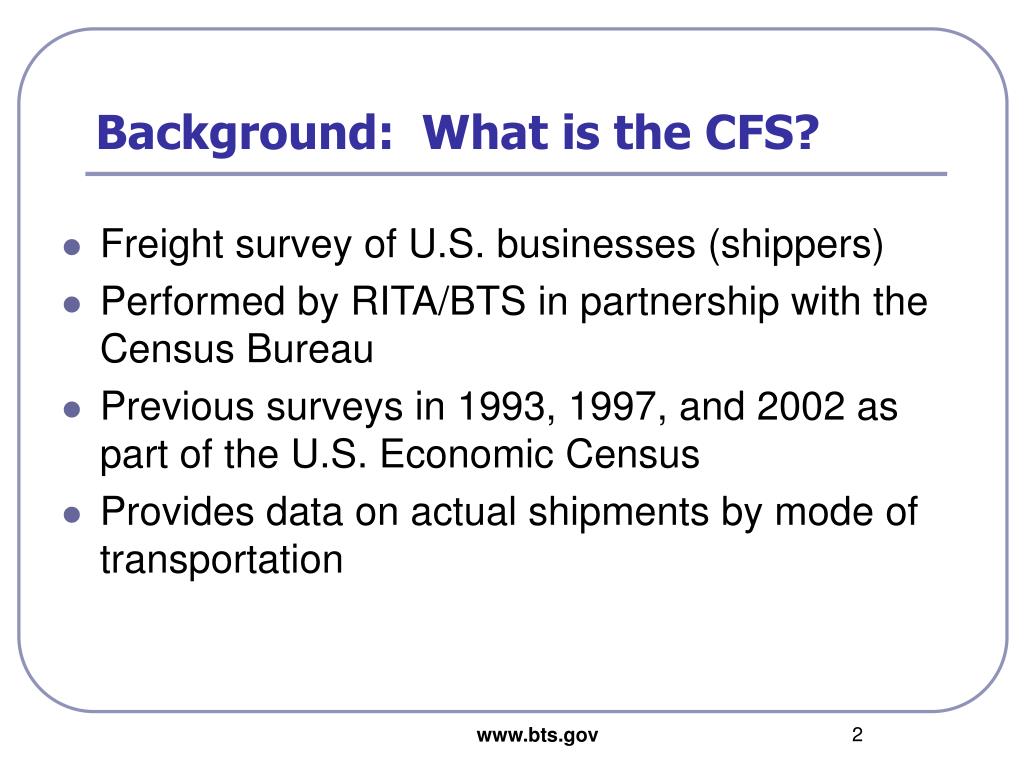 Background:  What is the CFS?

- Freight survey of U.S. businesses (shippers)
- Performed by RITA/BTS in partnership with the Census Bureau
- Previous surveys in 1993, 1997, and 2002 as part of the U.S. Economic Census
- Provides data on actual shipments by mode of transportation

www.bts.gov

2